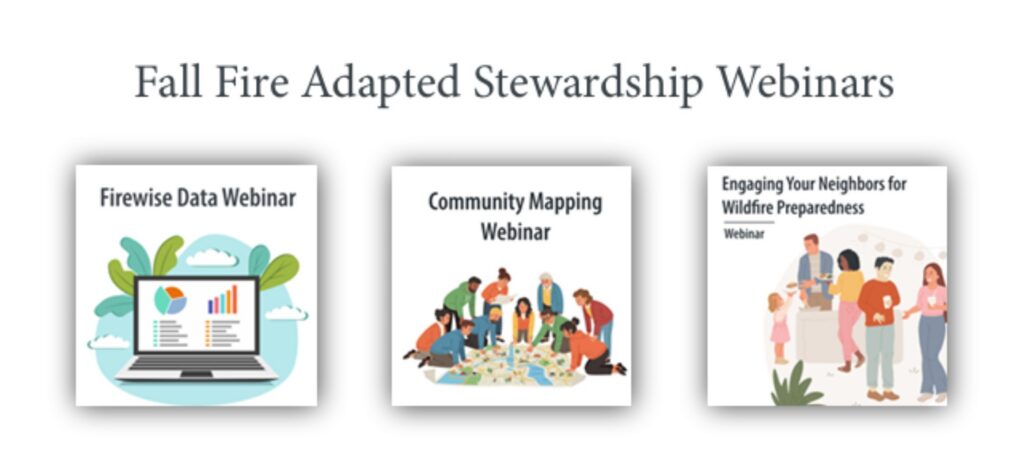 Fall Fire Adapted Stewardship Webinars

Firewise Data Webinar

Community Mapping Webinar

Engaging Your Neighbors for Wildfire Preparedness

Webinar